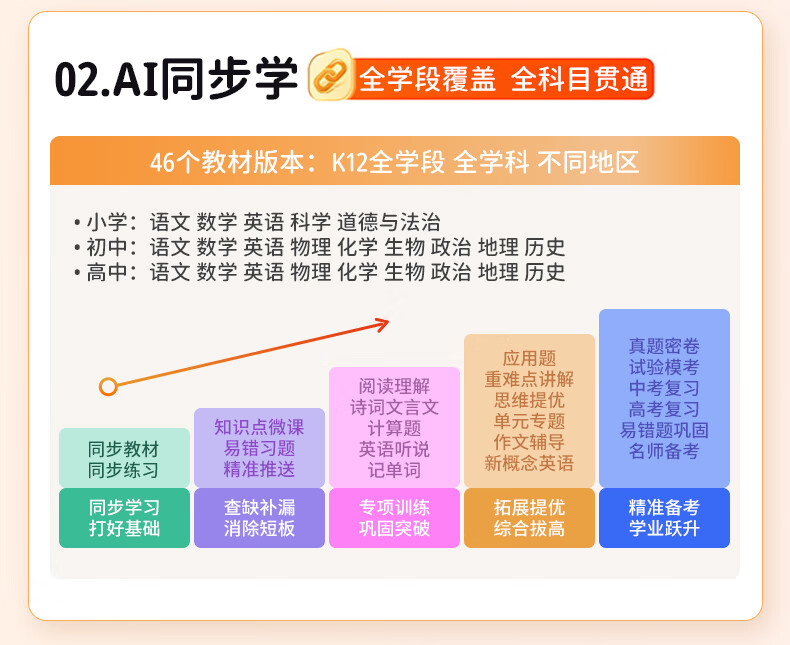 02.AI同步学 全学段覆盖 全科目贯通

46个教材版本：K12全学段 全学科 不同地区

• 小学：语文 数学 英语 科学 道德与法治
• 初中：语文 数学 英语 物理 化学 生物 政治 地理 历史
• 高中：语文 数学 英语 物理 化学 生物 政治 地理 历史

同步教材
同步练习

同步学习
打好基础

知识点微课
易错习题
精准推送

查缺补漏
消除短板

阅读理解
诗词文言文
计算题
英语听说
记单词

专项训练
巩固突破

应用题
重难点讲解
思维提优
单元专题
作文辅导
新概念英语

拓展提优
综合拔高

真题密卷
试验模考
中考复习
高考复习
易错题巩固
名师备考

精准备考
学业跃升